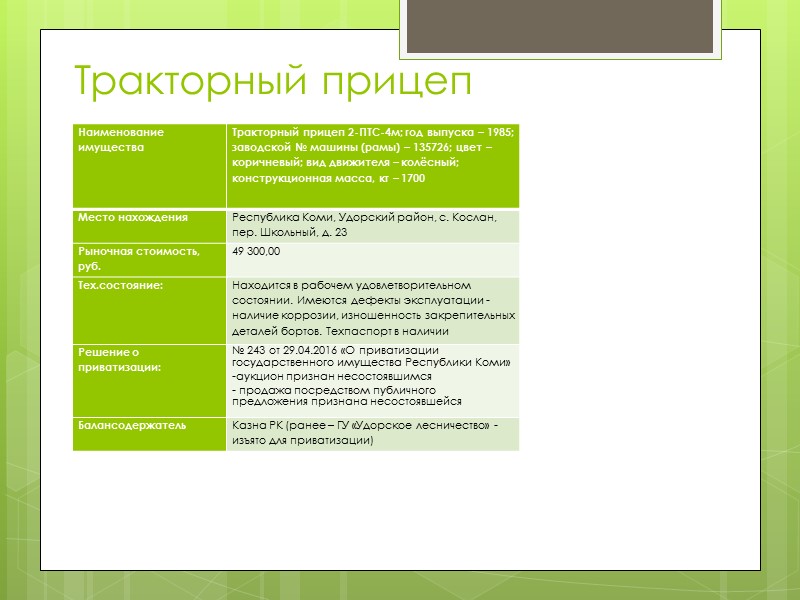 Тракторный прицеп

| Наименование имущества | Тракторный прицеп 2-ПТС-4м; год выпуска – 1985; заводской № машины (рамы) – 135726; цвет – коричневый; вид движителя – колёсный; конструкционная масса, кг – 1700 |
|---|---|
| Место нахождения | Республика Коми, Удорский район, с. Кослан, пер. Школьный, д. 23 |
| Рыночная стоимость, руб. | 49 300,00 |
| Тех.состояние: | Находится в рабочем удовлетворительном состоянии. Имеются дефекты эксплуатации - наличие коррозии, изношенность закрепительных деталей бортов. Техпаспорт в наличии |
| Решение о приватизации: | № 243 от 29.04.2016 «О приватизации государственного имущества Республики Коми» -аукцион признан несостоявшимся - продажа посредством публичного предложения признана несостоявшейся |
| Балансодержатель | Казна РК (ранее – ГУ «Удорское лесничество» - изъято для приватизации) |